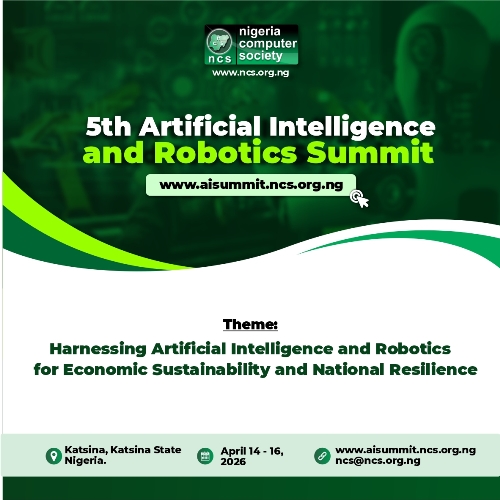 ncs nigeria computer society
www.ncs.org.ng

5th Artificial Intelligence and Robotics Summit

www.aisummit.ncs.org.ng

Theme:

Harnessing Artificial Intelligence and Robotics for Economic Sustainability and National Resilience

Katsina, Katsina State Nigeria.

April 14 - 16, 2026

www.aisummit.ncs.org.ng
ncs@ncs.org.ng